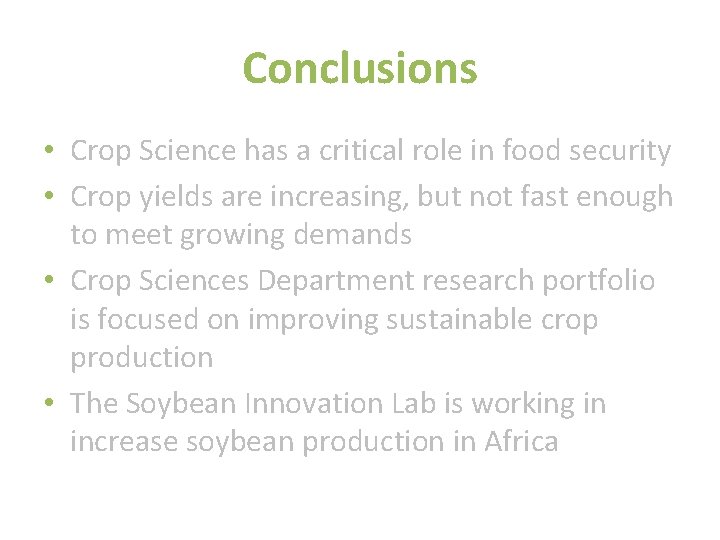 Conclusions

• Crop Science has a critical role in food security
• Crop yields are increasing, but not fast enough to meet growing demands
• Crop Sciences Department research portfolio is focused on improving sustainable crop production
• The Soybean Innovation Lab is working in increase soybean production in Africa